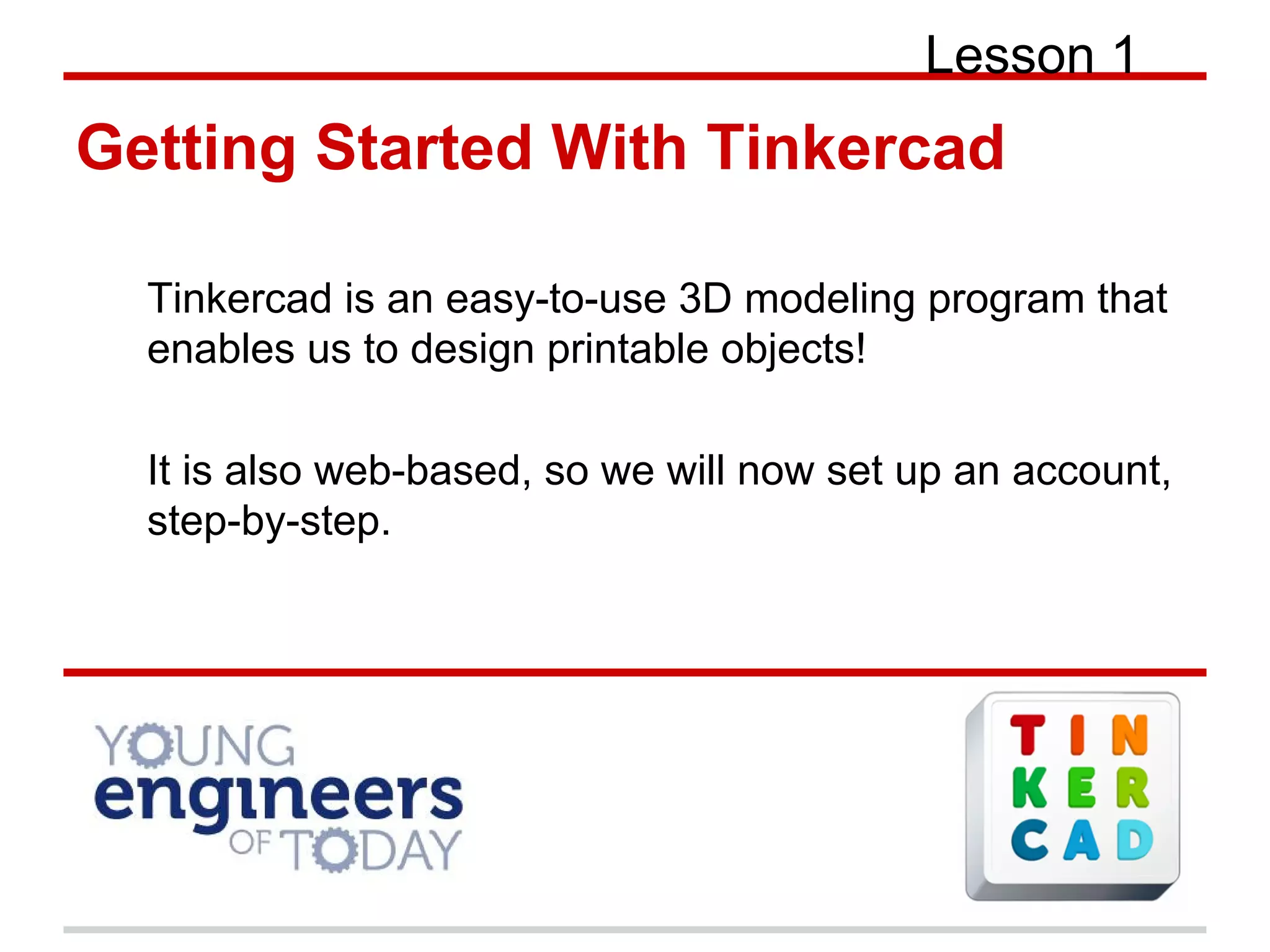 Lesson 1

Getting Started With Tinkercad

Tinkercad is an easy-to-use 3D modeling program that enables us to design printable objects!

It is also web-based, so we will now set up an account, step-by-step.

YOUNG engineers OF TODAY

TIN
KER
CAD